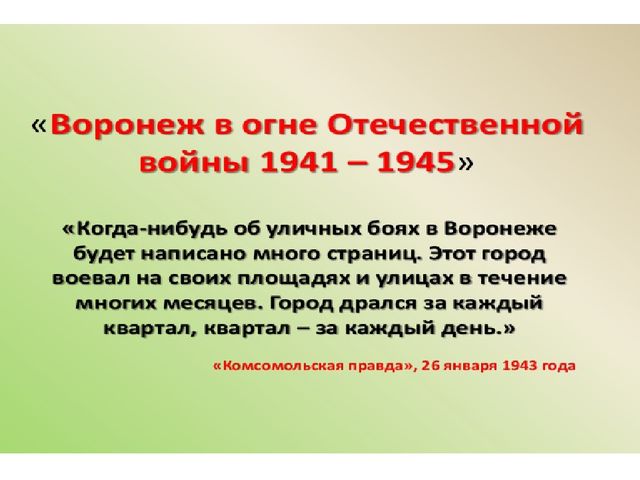 «Воронеж в огне Отечественной войны 1941 – 1945»

«Когда-нибудь об уличных боях в Воронеже будет написано много страниц. Этот город воевал на своих площадях и улицах в течение многих месяцев. Город дрался за каждый квартал, квартал – за каждый день.»

«Комсомольская правда», 26 января 1943 года